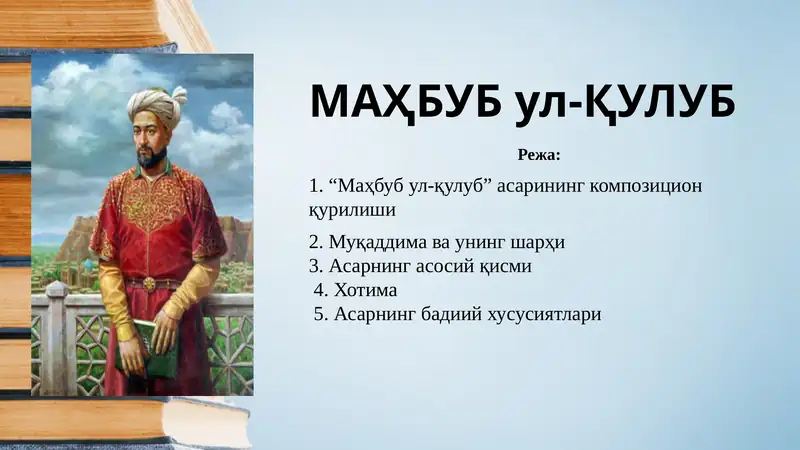 МАҲБУБ ул-ҚУЛУБ

Режа:

1. “Маҳбуб ул-қулуб” асарининг композицион қурилиши

2. Муқаддима ва унинг шарҳи
3. Асарнинг асосий қисми
4. Хотима
5. Асарнинг бадиий хусусиятлари